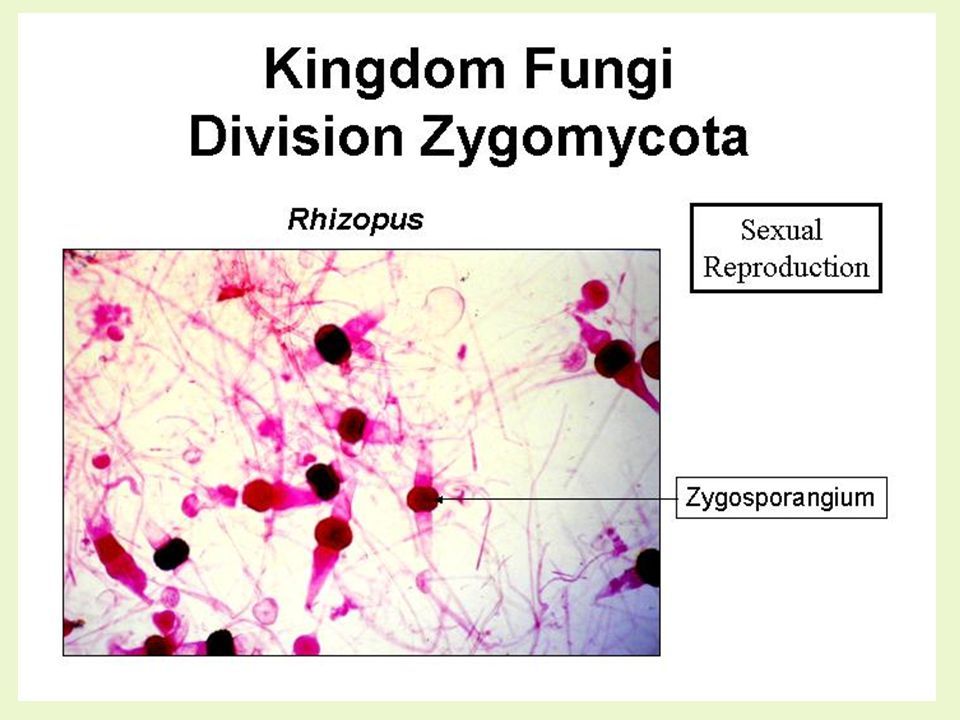 Kingdom Fungi
Division Zygomycota

Rhizopus

Sexual Reproduction

Zygosporangium